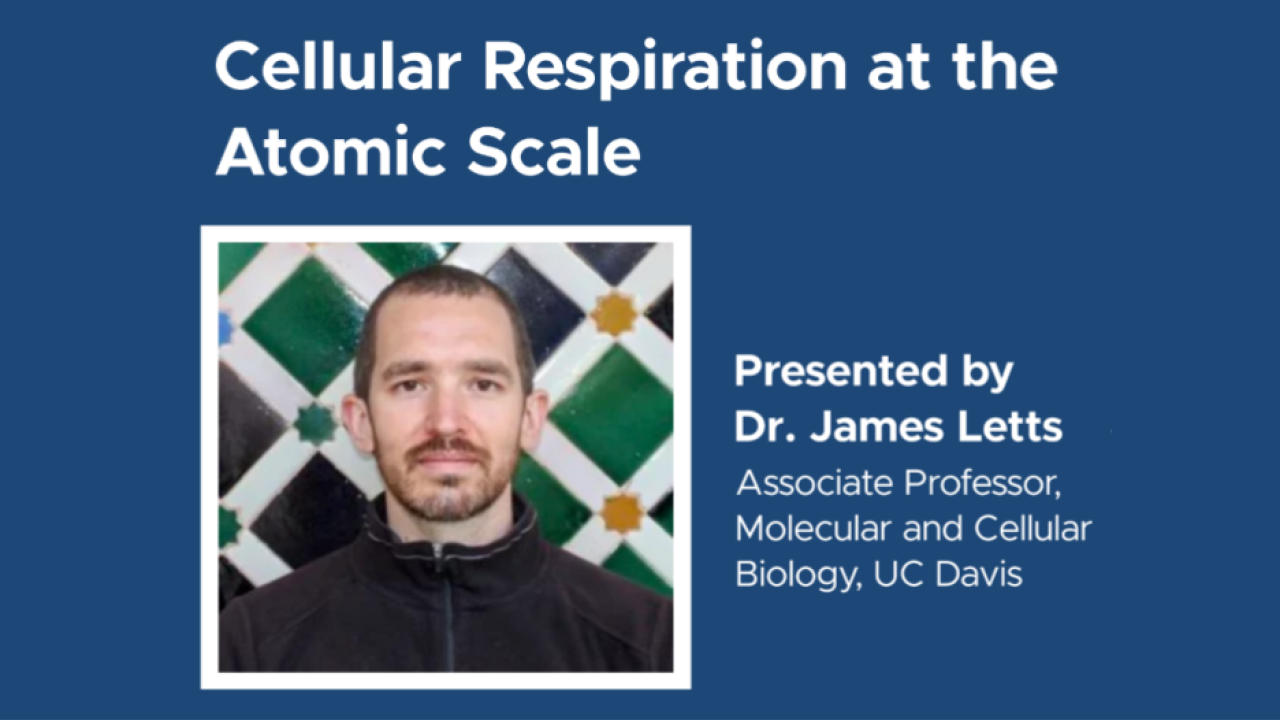 Cellular Respiration at the Atomic Scale

Presented by
Dr. James Letts
Associate Professor, Molecular and Cellular Biology, UC Davis